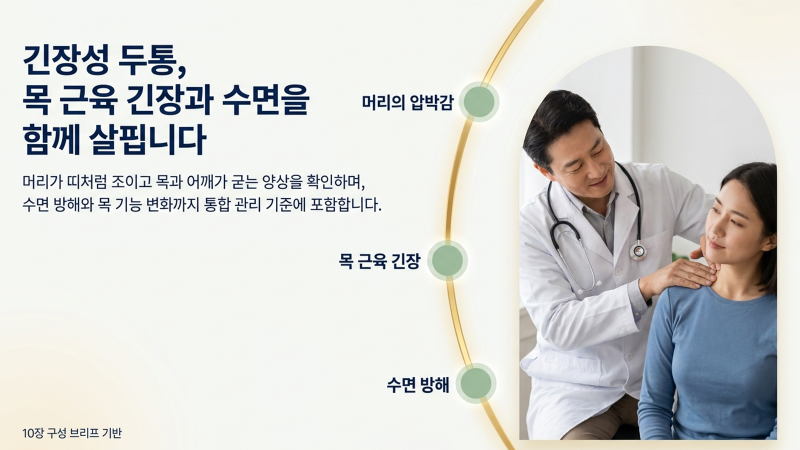 긴장성 두통,
목 근육 긴장과 수면을
함께 살핍니다

머리가 띠처럼 조이고 목과 어깨가 굳는 양상을 확인하며,
수면 방해와 목 기능 변화까지 통합 관리 기준에 포함합니다.

머리의 압박감

목 근육 긴장

수면 방해

10장 구성 브리프 기반